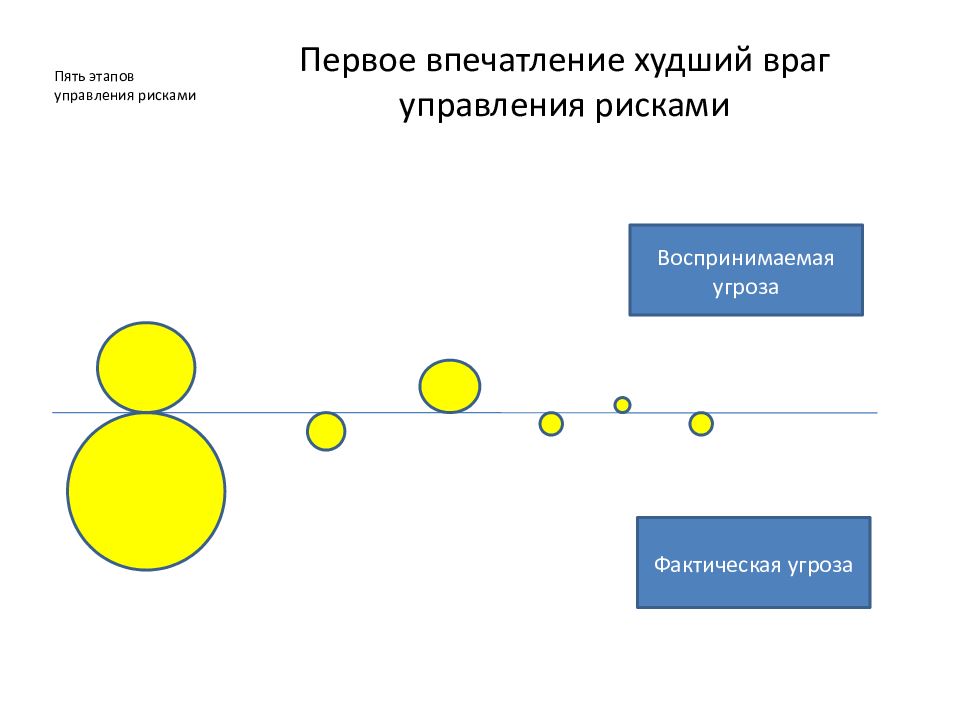 Пять этапов управления рисками

Первое впечатление худший враг управления рисками

Воспринимаемая угроза

Фактическая угроза